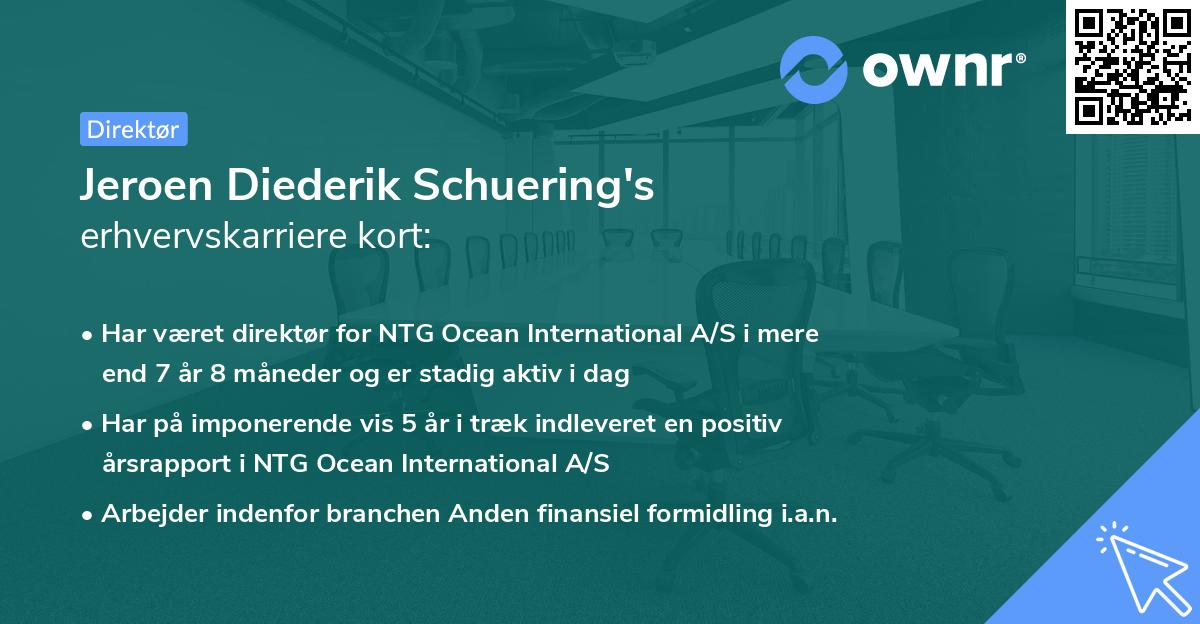 ownr®

Direktør

Jeroen Diederik Schuering's
erhvervskarriere kort:

• Har været direktør for NTG Ocean International A/S i mere end 7 år 8 måneder og er stadig aktiv i dag

• Har på imponerende vis 5 år i træk indleveret en positiv årsrapport i NTG Ocean International A/S

• Arbejder indenfor branchen Anden finansiel formidling i.a.n.